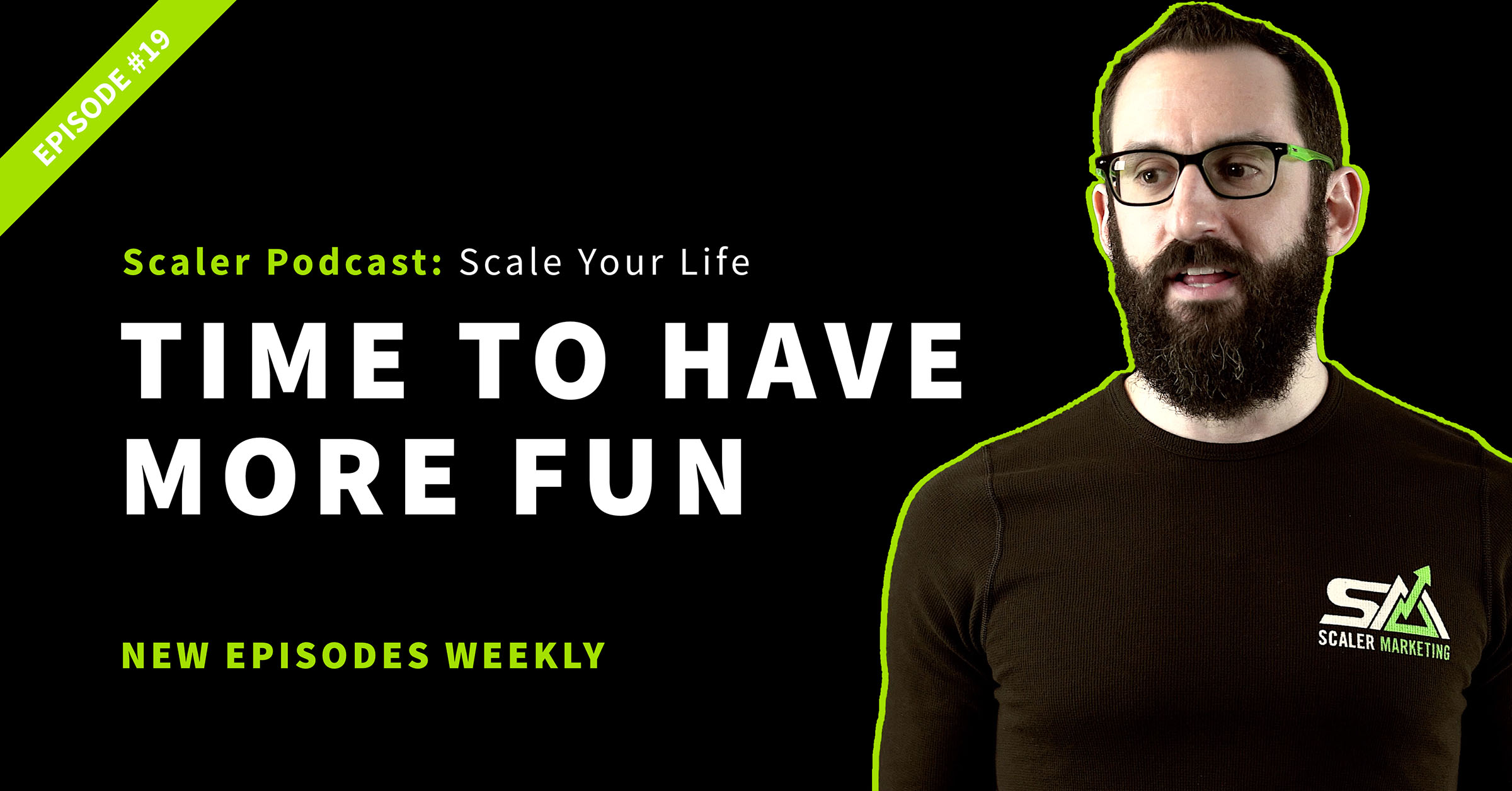 EPISODE #19

Scaler Podcast: Scale Your Life

TIME TO HAVE MORE FUN

NEW EPISODES WEEKLY

SM
SCALER MARKETING